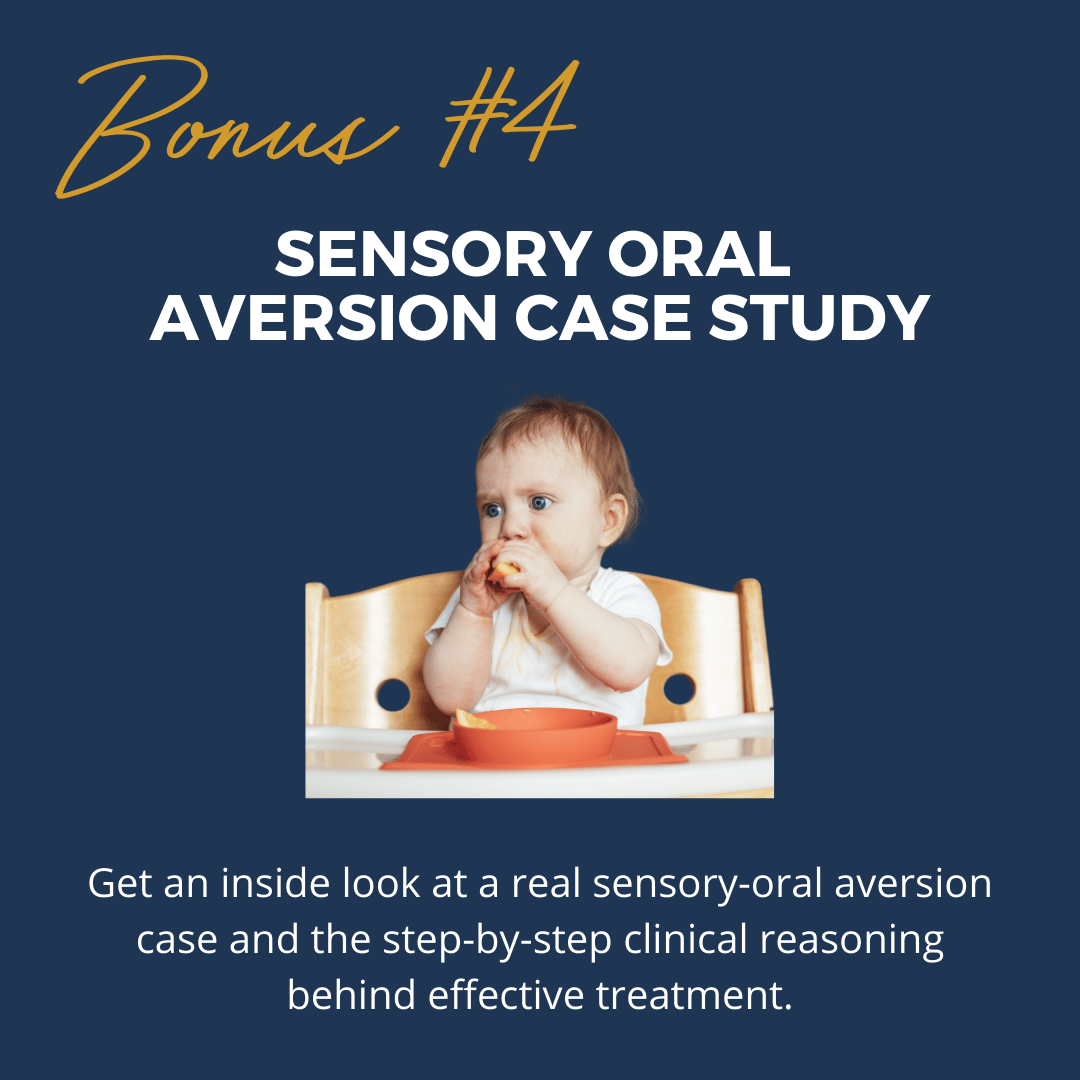 Bonus #4

SENSORY ORAL AVERSION CASE STUDY

Get an inside look at a real sensory-oral aversion case and the step-by-step clinical reasoning behind effective treatment.